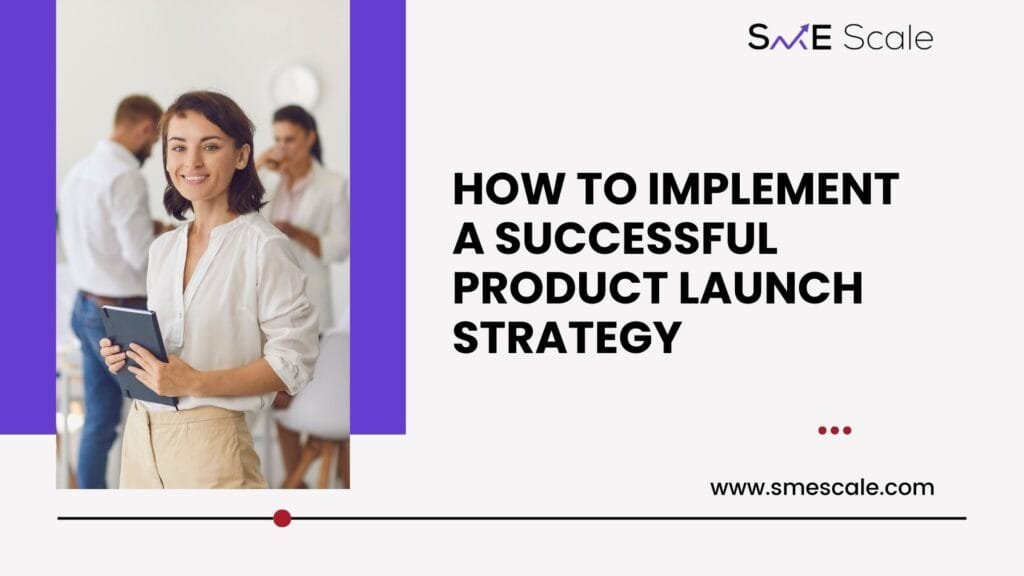 SME Scale

HOW TO IMPLEMENT A SUCCESSFUL PRODUCT LAUNCH STRATEGY

www.smescale.com